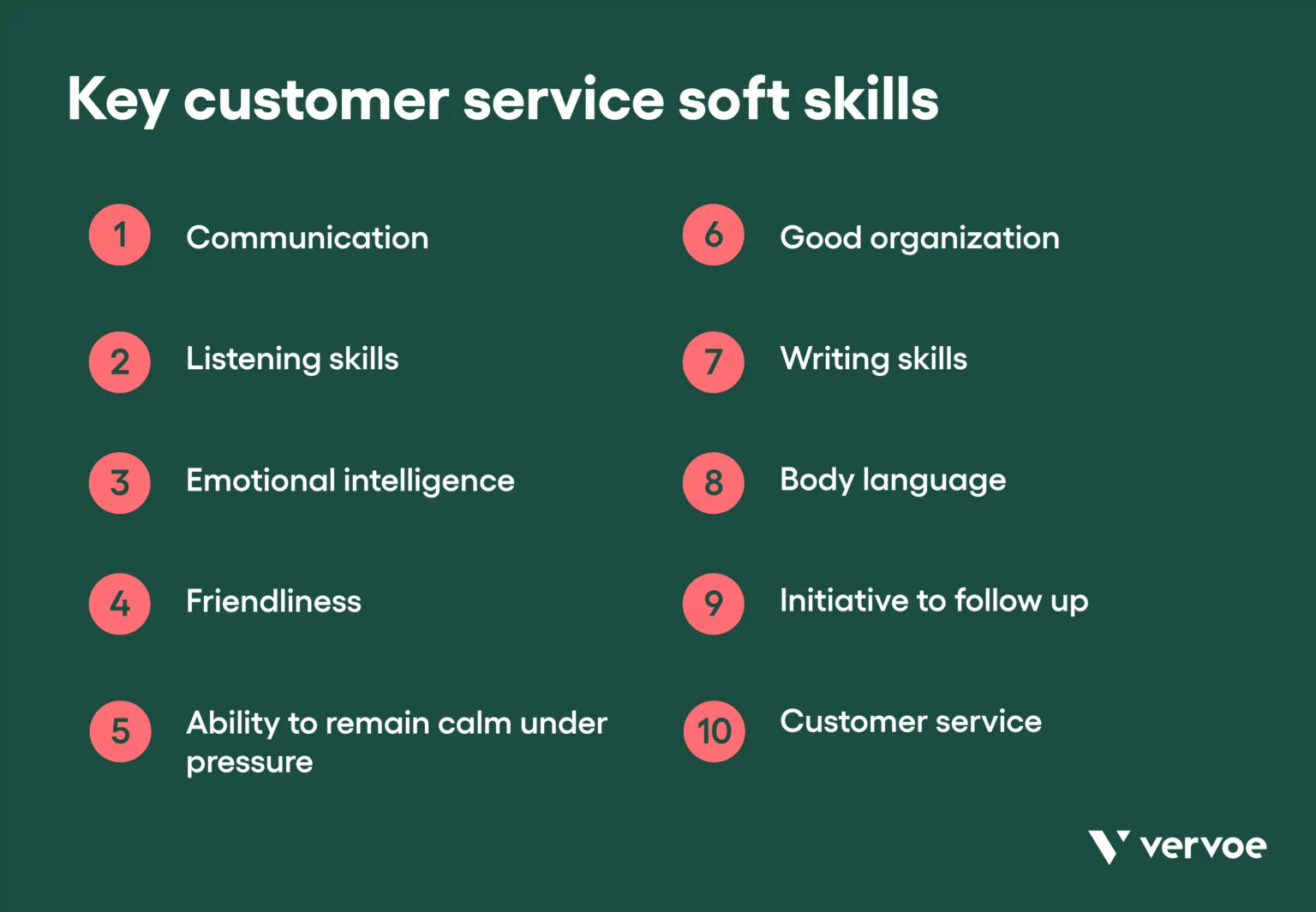 Key customer service soft skills

1 Communication

2 Listening skills

3 Emotional intelligence

4 Friendliness

5 Ability to remain calm under pressure

6 Good organization

7 Writing skills

8 Body language

9 Initiative to follow up

10 Customer service

vervoe